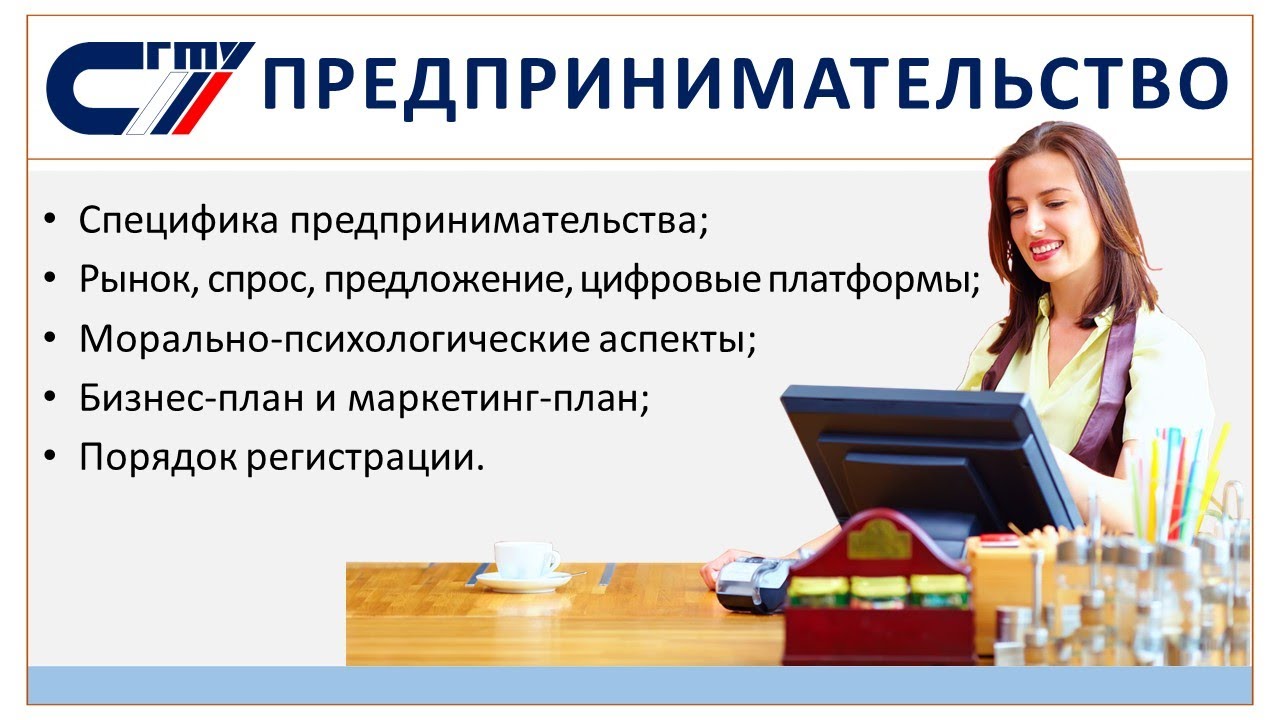 СГТУ ПРЕДПРИНИМАТЕЛЬСТВО

• Специфика предпринимательства;
• Рынок, спрос, предложение, цифровые платформы;
• Морально-психологические аспекты;
• Бизнес-план и маркетинг-план;
• Порядок регистрации.